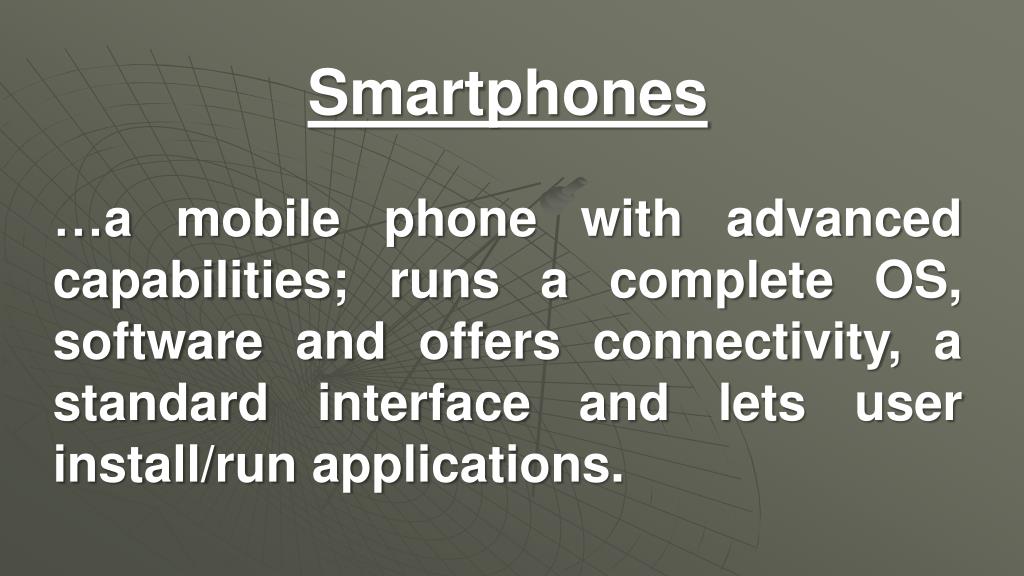 Smartphones

…a mobile phone with advanced capabilities; runs a complete OS, software and offers connectivity, a standard interface and lets user install/run applications.